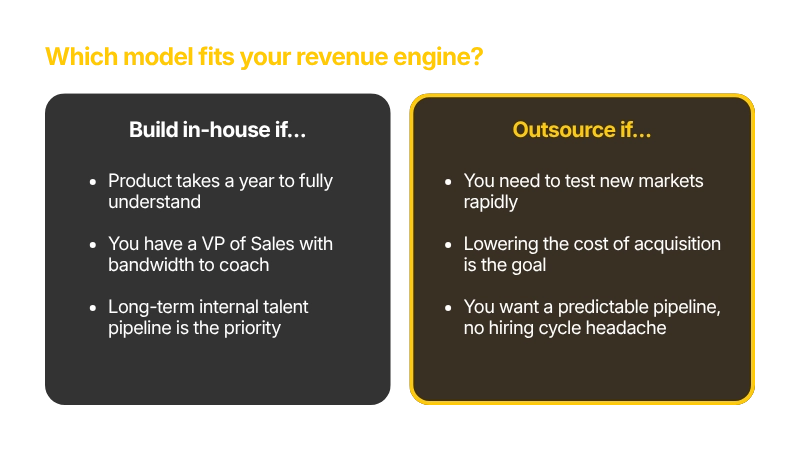 Which model fits your revenue engine?

Build in-house if...

- Product takes a year to fully understand
- You have a VP of Sales with bandwidth to coach
- Long-term internal talent pipeline is the priority

Outsource if...

- You need to test new markets rapidly
- Lowering the cost of acquisition is the goal
- You want a predictable pipeline, no hiring cycle headache